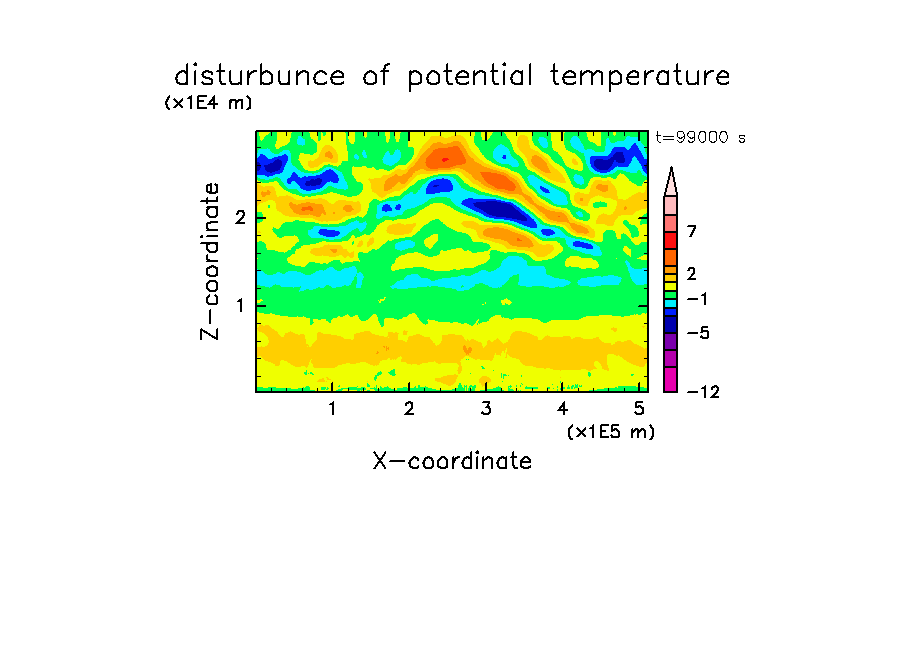 disturbunce of potential temperature

(x1E4 m)

t=99000 s

Z-coordinate

2

1

7

2

−1

−5

−12

1 2 3 4 5

(x1E5 m)

X-coordinate